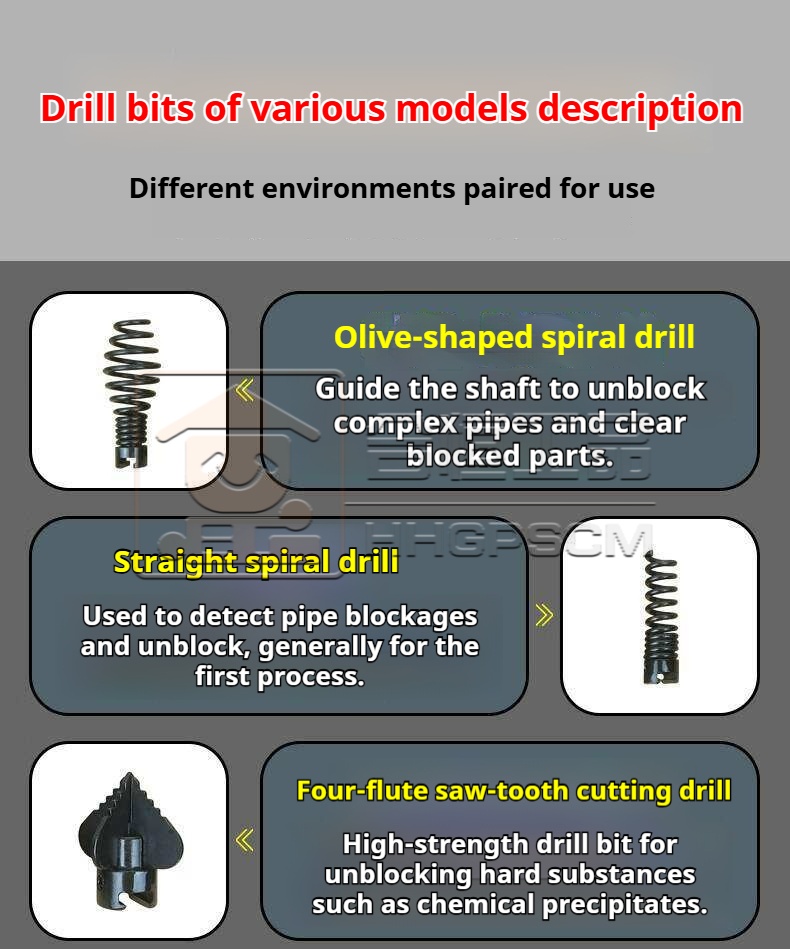 Drill bits of various models description

Different environments paired for use

Olive-shaped spiral drill

Guide the shaft to unblock complex pipes and clear blocked parts.

HHGPSCM

Straight spiral drill

Used to detect pipe blockages and unblock, generally for the first process.

Four-flute saw-tooth cutting drill

High-strength drill bit for unblocking hard substances such as chemical precipitates.